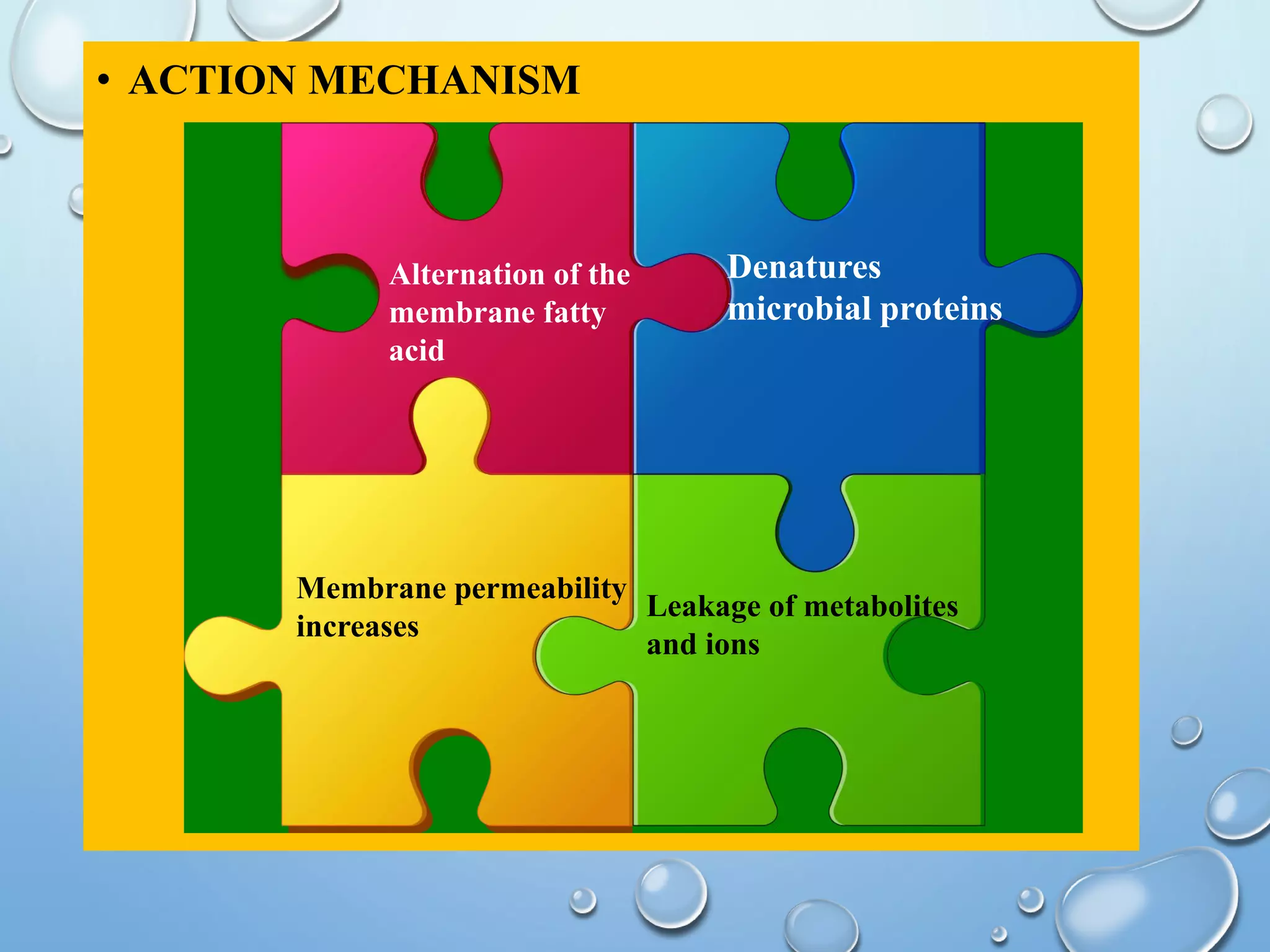 • ACTION MECHANISM

Alternation of the membrane fatty acid

Denatures microbial proteins

Membrane permeability increases

Leakage of metabolites and ions